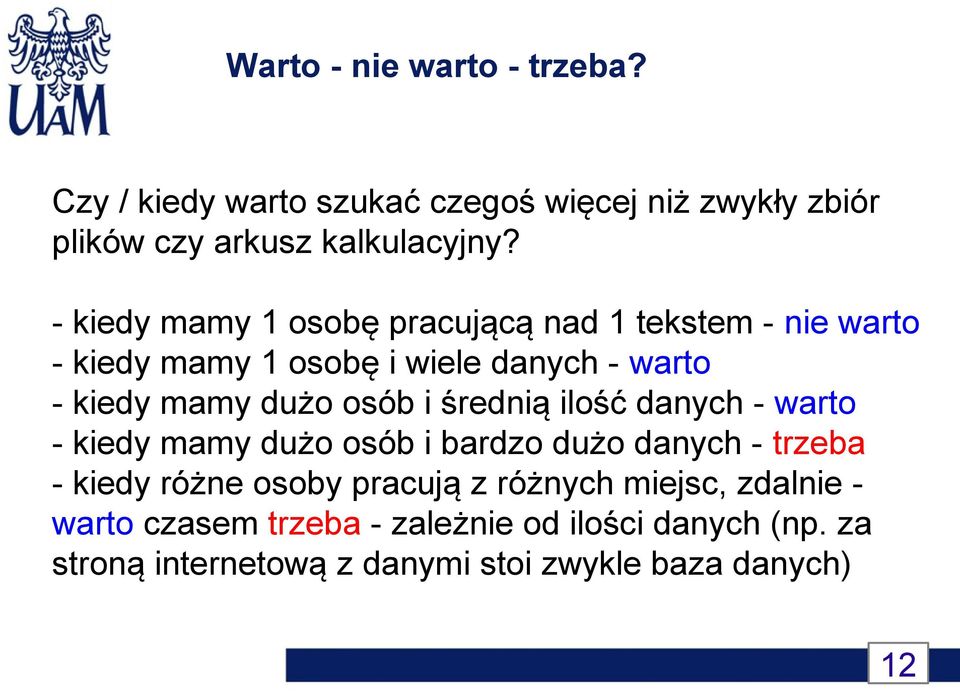 UAM

Warto - nie warto - trzeba?

Czy / kiedy warto szukać czegoś więcej niż zwykły zbiór plików czy arkusz kalkulacyjny?

- kiedy mamy 1 osobę pracującą nad 1 tekstem - nie warto
- kiedy mamy 1 osobę i wiele danych - warto
- kiedy mamy dużo osób i średnią ilość danych - warto
- kiedy mamy dużo osób i bardzo dużo danych - trzeba
- kiedy różne osoby pracują z różnych miejsc, zdalnie - warto czasem trzeba - zależnie od ilości danych (np. za stroną internetową z danymi stoi zwykle baza danych)

12